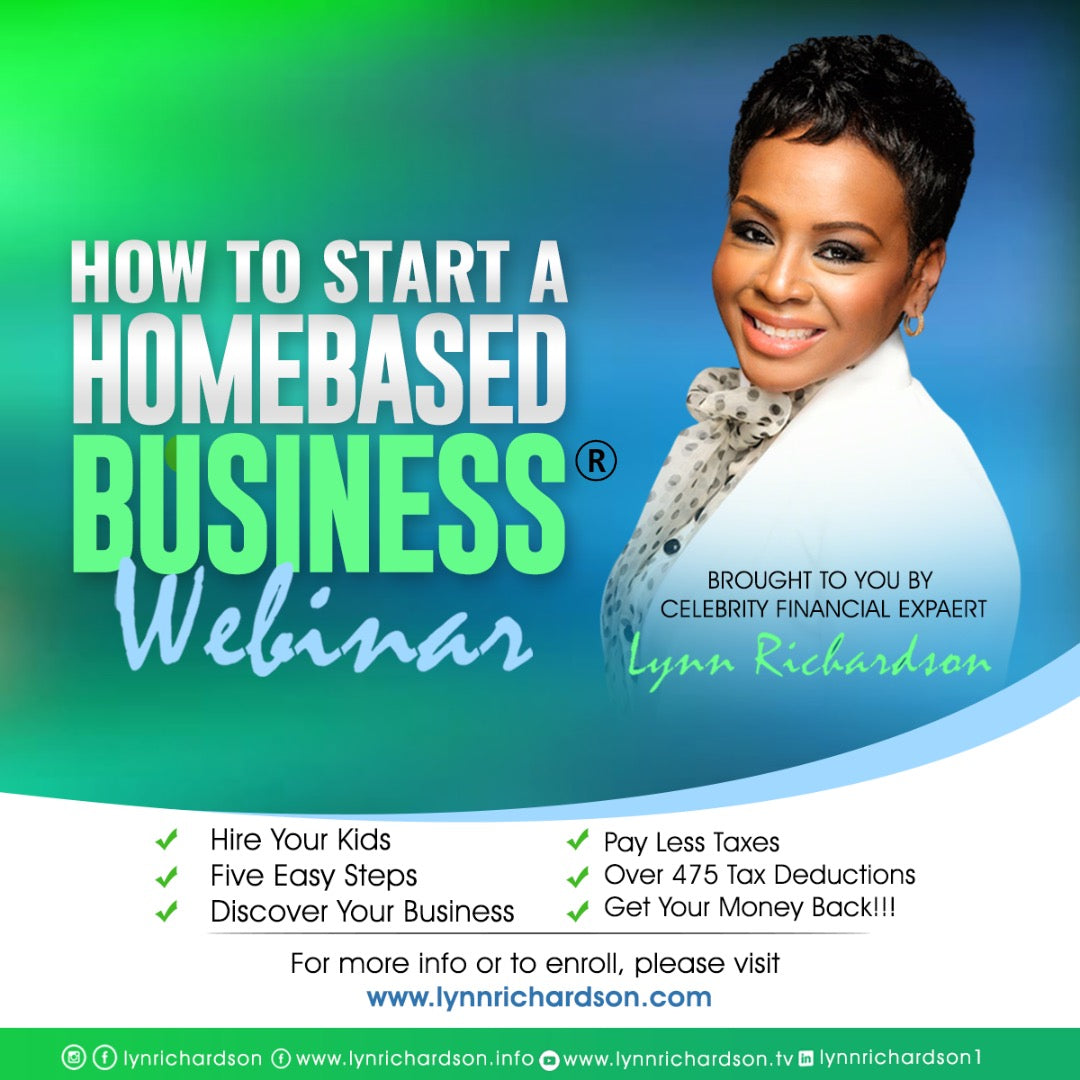 HOW TO START A HOMEBASED BUSINESS®
Webinar

BROUGHT TO YOU BY
CELEBRITY FINANCIAL EXPAERT
Lynn Richardson

✓ Hire Your Kids
✓ Five Easy Steps
✓ Discover Your Business

✓ Pay Less Taxes
✓ Over 475 Tax Deductions
✓ Get Your Money Back!!!

For more info or to enroll, please visit
www.lynnrichardson.com

lynrichardson www.lynrichardson.info www.lynnrichardson.tv lynnrichardson1